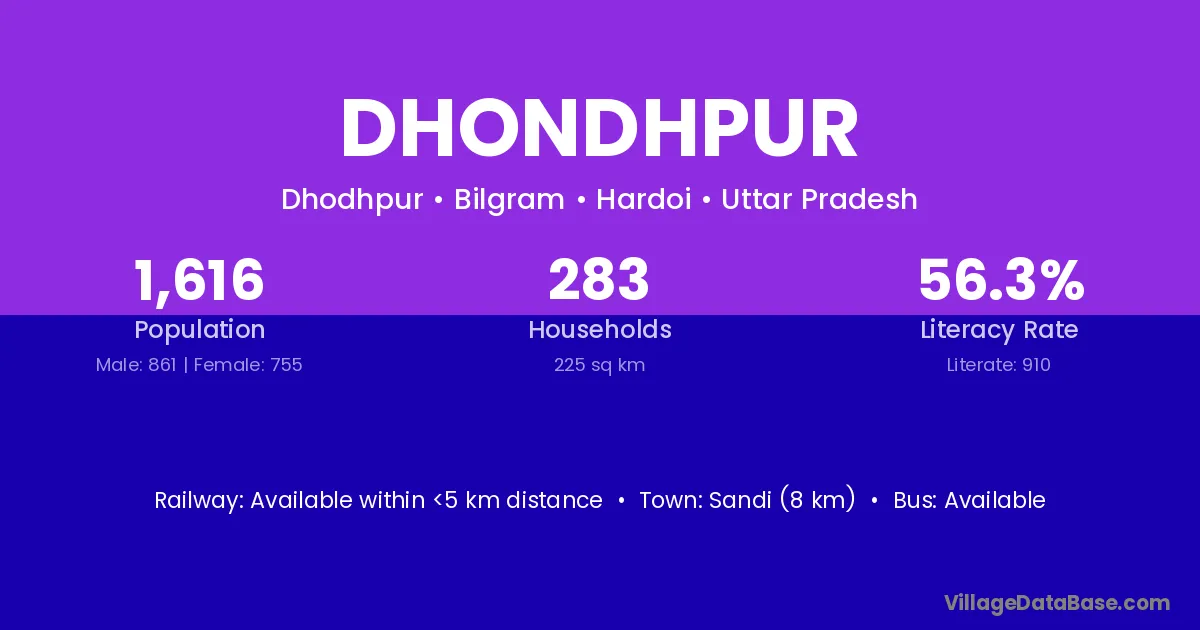 DHONDHPUR

Dhodhpur • Bilgram • Hardoi • Uttar Pradesh

1,616
Population
Male: 861 | Female: 755

283
Households
225 sq km

56.3%
Literacy Rate
Literate: 910

Railway: Available within <5 km distance • Town: Sandi (8 km) • Bus: Available

VillageDataBase.com